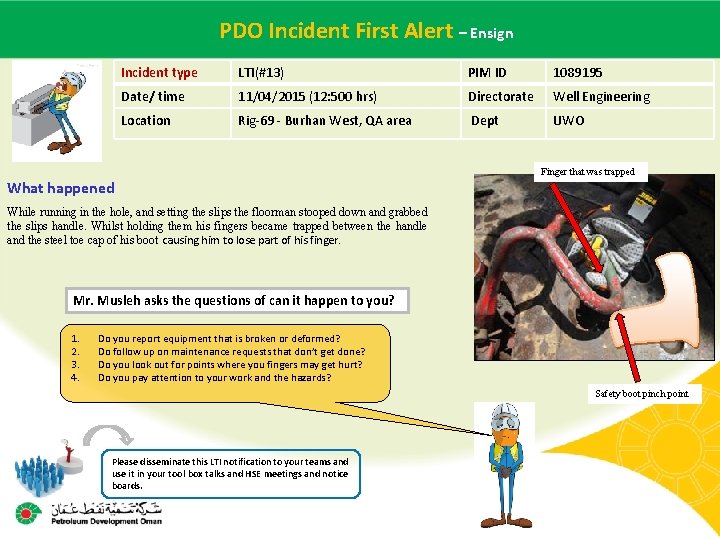 PDO Incident First Alert – Ensign

| Incident type | LTI(#13) | PIM ID | 1089195 |
|---|---|---|---|
| Date/ time | 11/04/2015 (12:500 hrs) | Directorate | Well Engineering |
| Location | Rig-69 - Burhan West, QA area | Dept | UWO |

What happened

While running in the hole, and setting the slips the floorman stooped down and grabbed the slips handle. Whilst holding them his fingers became trapped between the handle and the steel toe cap of his boot causing him to lose part of his finger.

Finger that was trapped

Safety boot pinch point

Mr. Musleh asks the questions of can it happen to you?

1. Do you report equipment that is broken or deformed?
2. Do follow up on maintenance requests that don't get done?
3. Do you look out for points where you fingers may get hurt?
4. Do you pay attention to your work and the hazards?

Please disseminate this LTI notification to your teams and use it in your tool box talks and HSE meetings and notice boards.

شركة تنمية نفط عمان
Petroleum Development Oman